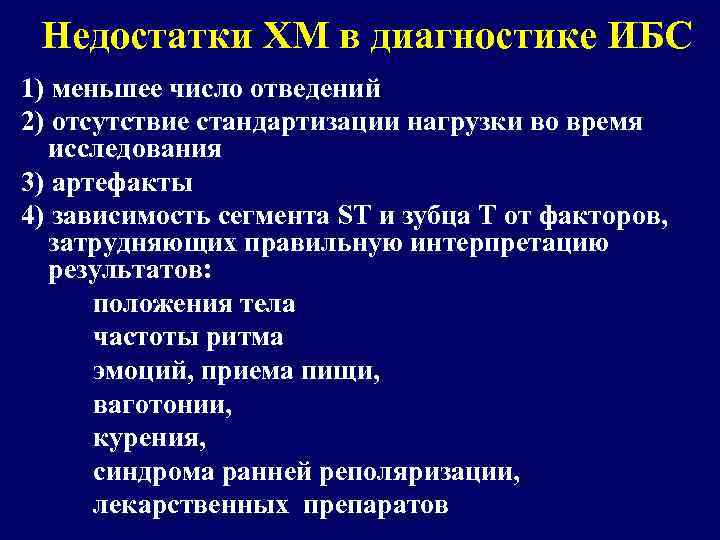 Недостатки ХМ в диагностике ИБС

1) меньшее число отведений

2) отсутствие стандартизации нагрузки во время исследования

3) артефакты

4) зависимость сегмента ST и зубца T от факторов, затрудняющих правильную интерпретацию результатов:

положения тела

частоты ритма

эмоций, приема пищи,

ваготонии,

курения,

синдрома ранней реполяризации,

лекарственных препаратов